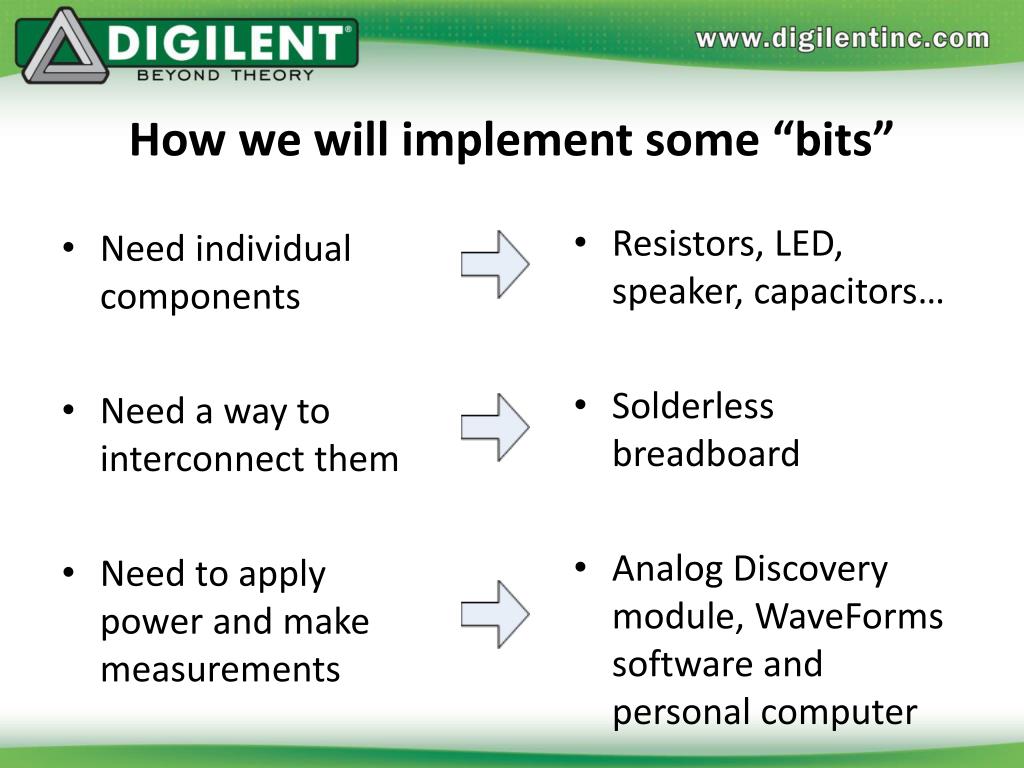 DIGILENT®
BEYOND THEORY

www.digilentinc.com

How we will implement some “bits”

• Need individual components

• Need a way to interconnect them

• Need to apply power and make measurements

• Resistors, LED, speaker, capacitors…

• Solderless breadboard

• Analog Discovery module, WaveForms software and personal computer